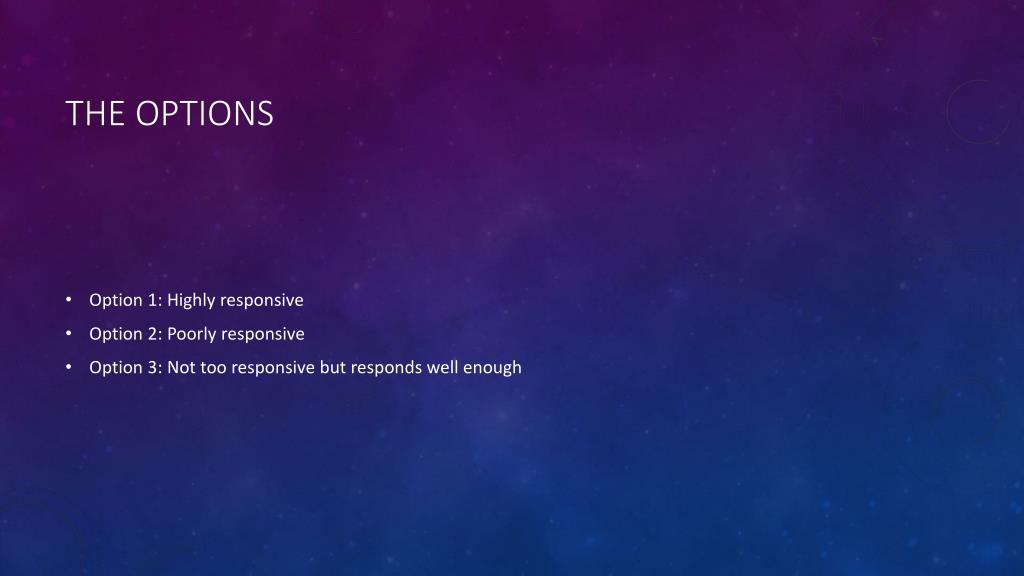 THE OPTIONS

• Option 1: Highly responsive
• Option 2: Poorly responsive
• Option 3: Not too responsive but responds well enough